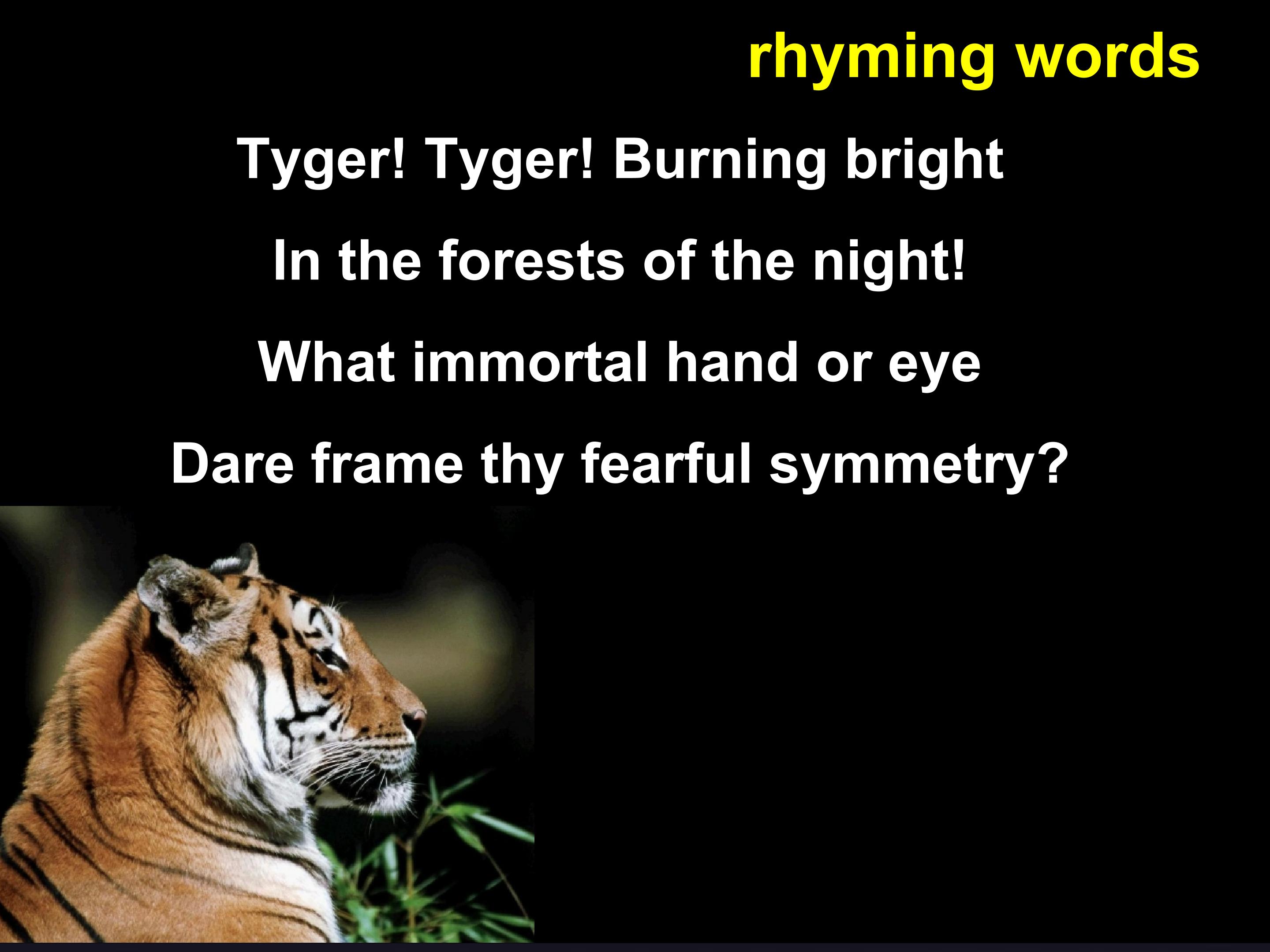 rhyming words

Tyger! Tyger! Burning bright

In the forests of the night!

What immortal hand or eye

Dare frame thy fearful symmetry?